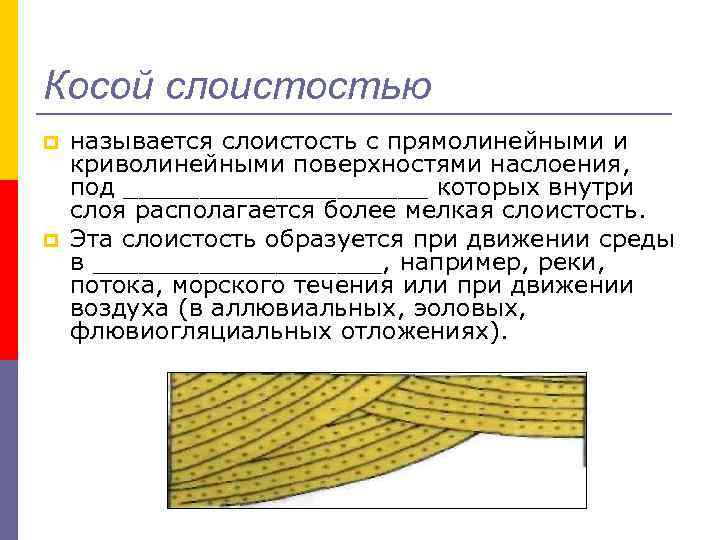 Косой слоистостью

называется слоистость с прямолинейными и криволинейными поверхностями наслоения, под ______________________ которых внутри слоя располагается более мелкая слоистость.

Эта слоистость образуется при движении среды в ____________________, например, реки, потока, морского течения или при движении воздуха (в аллювиальных, эоловых, флювиогляциальных отложениях).